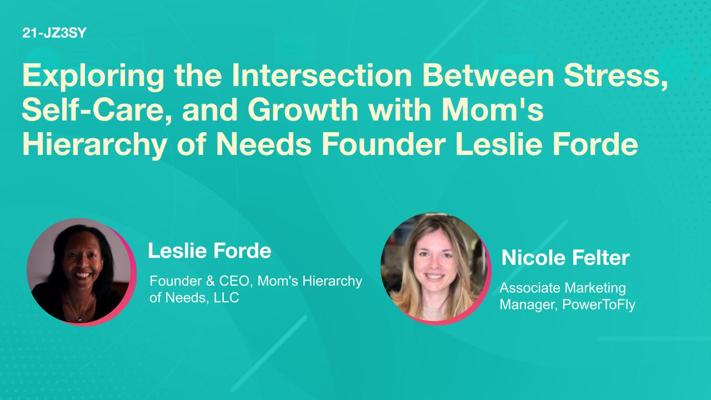 21-JZ3SY

Exploring the Intersection Between Stress, Self-Care, and Growth with Mom's Hierarchy of Needs Founder Leslie Forde

Leslie Forde

Founder & CEO, Mom's Hierarchy of Needs, LLC

Nicole Felter

Associate Marketing Manager, PowerToFly